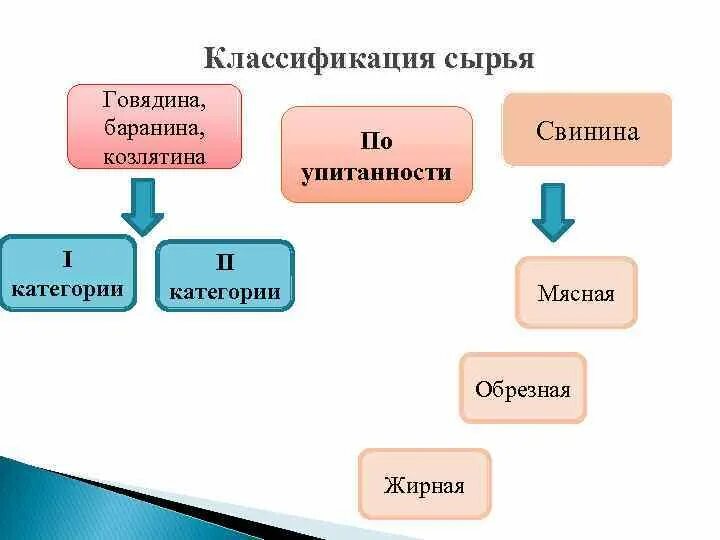 Классификация сырья

Говядина, баранина, козлятина

По упитанности

Свинина

I категории

II категории

Мясная

Обрезная

Жирная